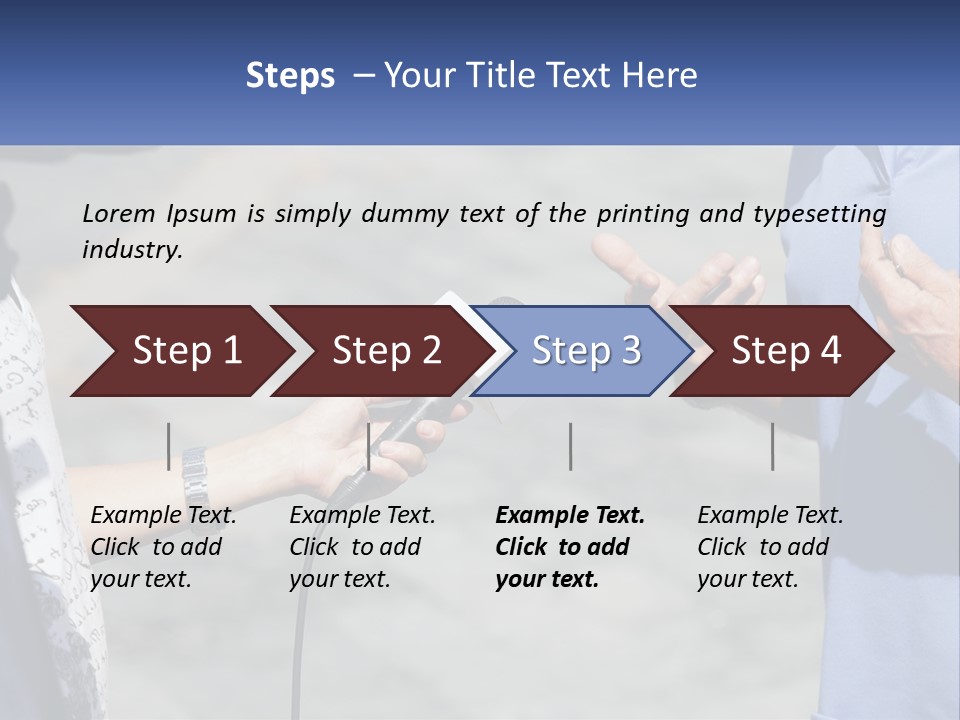 Steps – Your Title Text Here

Lorem Ipsum is simply dummy text of the printing and typesetting industry.

Step 1

Step 2

Step 3

Step 4

Example Text. Click to add your text.

Example Text. Click to add your text.

Example Text. Click to add your text.

Example Text. Click to add your text.